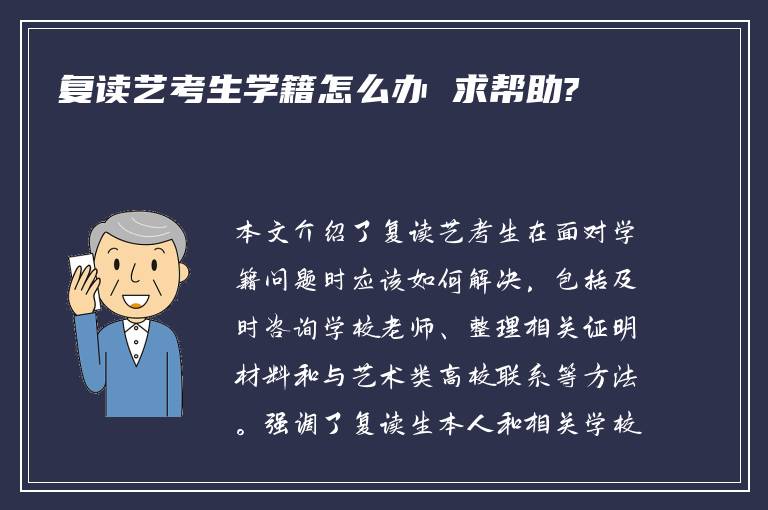 复读艺考生学籍怎么办 求帮助?

本文介绍了复读艺考生在面对学籍问题时应该如何解决，包括及时咨询学校老师、整理相关证明材料和与艺术类高校联系等方法。强调了复读生本人和相关学校